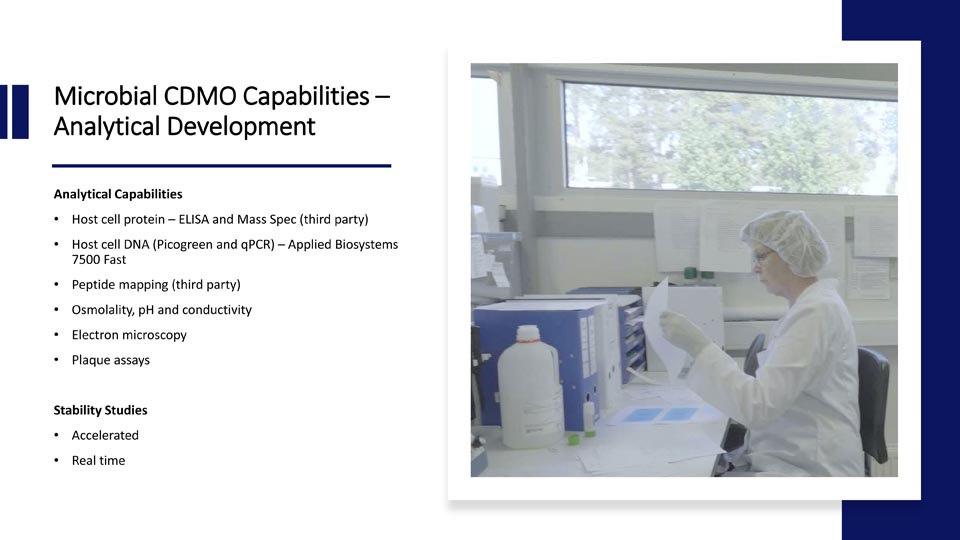 Microbial CDMO Capabilities – Analytical Development

Analytical Capabilities

• Host cell protein – ELISA and Mass Spec (third party)
• Host cell DNA (Picogreen and qPCR) – Applied Biosystems 7500 Fast
• Peptide mapping (third party)
• Osmolality, pH and conductivity
• Electron microscopy
• Plaque assays

Stability Studies

• Accelerated
• Real time